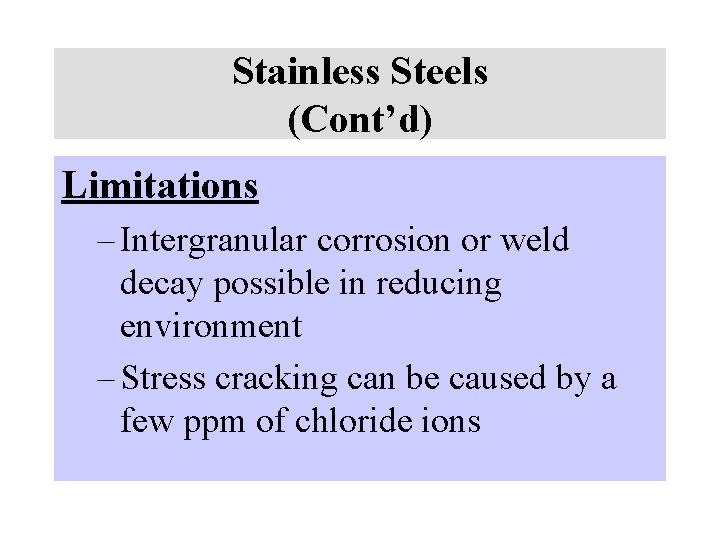 Stainless Steels
(Cont’d)

Limitations

– Intergranular corrosion or weld decay possible in reducing environment

– Stress cracking can be caused by a few ppm of chloride ions